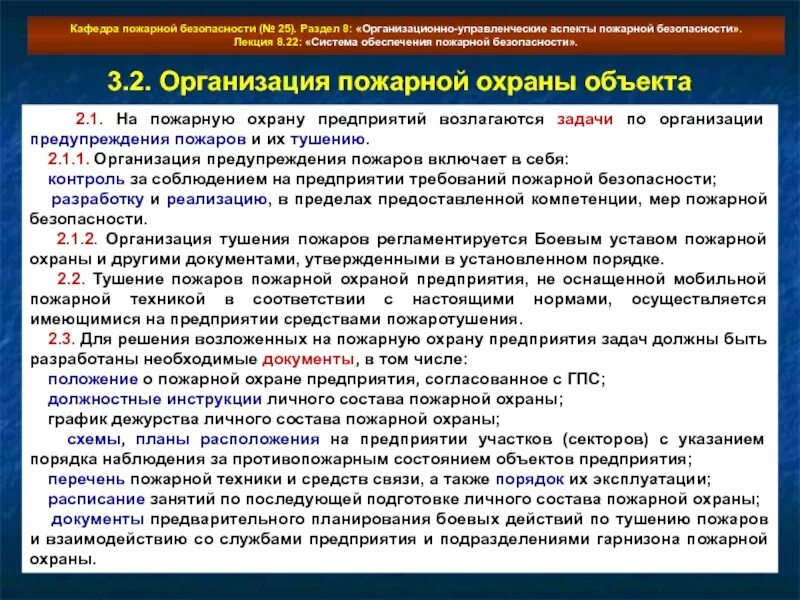 Кафедра пожарной безопасности (№ 25). Раздел 8: «Организационно-управленческие аспекты пожарной безопасности».
Лекция 8.22: «Система обеспечения пожарной безопасности».

3.2. Организация пожарной охраны объекта

2.1. На пожарную охрану предприятий возлагаются задачи по организации предупреждения пожаров и их тушению.
2.1.1. Организация предупреждения пожаров включает в себя:
контроль за соблюдением на предприятии требований пожарной безопасности;
разработку и реализацию, в пределах предоставленной компетенции, мер пожарной безопасности.
2.1.2. Организация тушения пожаров регламентируется Боевым уставом пожарной охраны и другими документами, утвержденными в установленном порядке.
2.2. Тушение пожаров пожарной охраной предприятия, не оснащенной мобильной пожарной техникой в соответствии с настоящими нормами, осуществляется имеющимися на предприятии средствами пожаротушения.
2.3. Для решения возложенных на пожарную охрану предприятия задач должны быть разработаны необходимые документы, в том числе:
положение о пожарной охране предприятия, согласованное с ГПС;
должностные инструкции личного состава пожарной охраны;
график дежурства личного состава пожарной охраны;
схемы, планы расположения на предприятии участков (секторов) с указанием порядка наблюдения за противопожарным состоянием объектов предприятия;
перечень пожарной техники и средств связи, а также порядок их эксплуатации;
расписание занятий по последующей подготовке личного состава пожарной охраны;
документы предварительного планирования боевых действий по тушению пожаров и взаимодействию со службами предприятия и подразделениями гарнизона пожарной охраны.